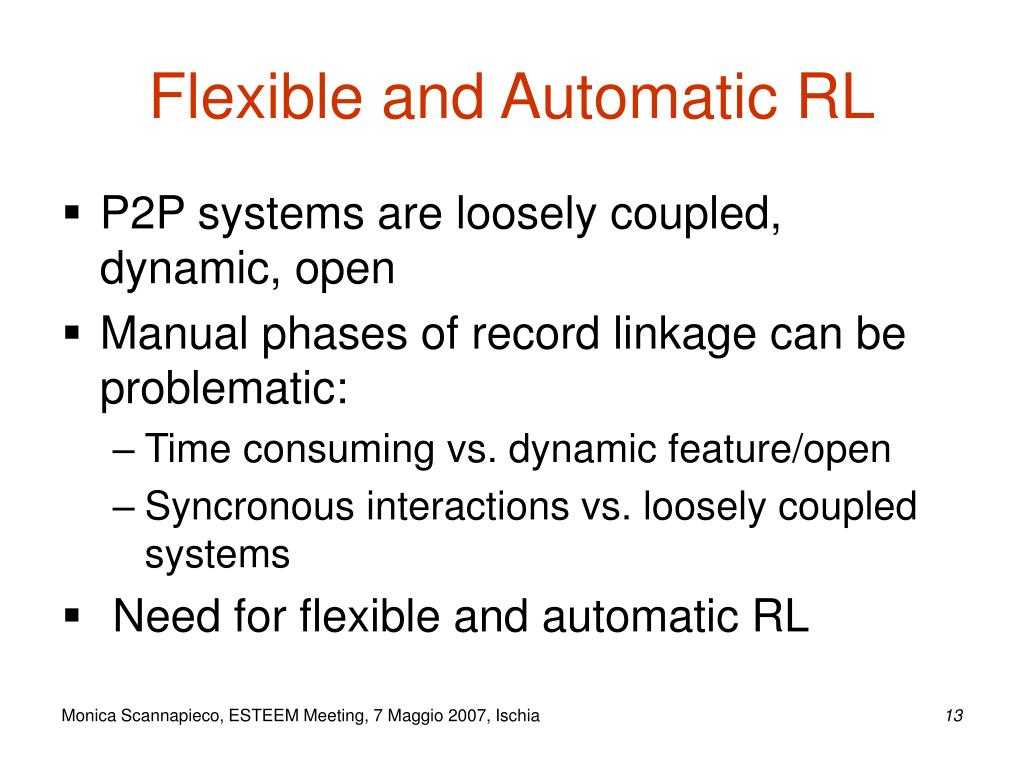 Flexible and Automatic RL

▪ P2P systems are loosely coupled, dynamic, open

▪ Manual phases of record linkage can be problematic:

– Time consuming vs. dynamic feature/open

– Syncronous interactions vs. loosely coupled systems

▪ Need for flexible and automatic RL

Monica Scannapieco, ESTEEM Meeting, 7 Maggio 2007, Ischia

13